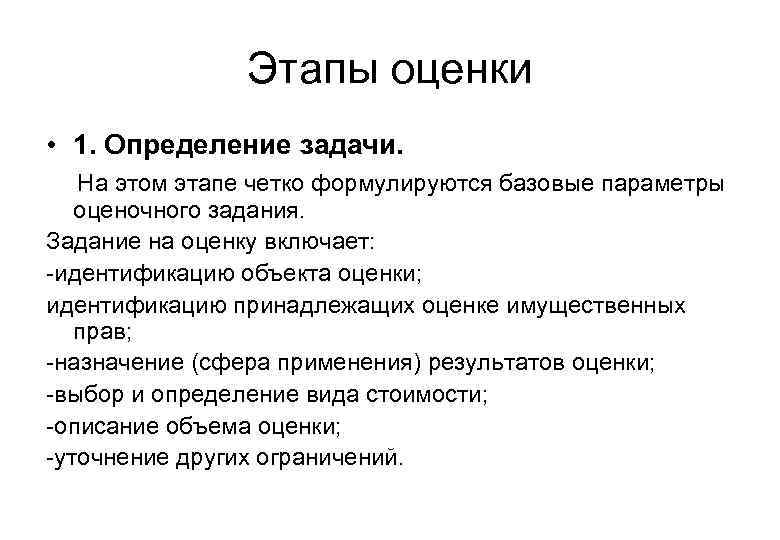 Этапы оценки

• 1. Определение задачи.

На этом этапе четко формулируются базовые параметры оценочного задания.

Задание на оценку включает:

-идентификацию объекта оценки;

идентификацию принадлежащих оценке имущественных прав;

-назначение (сфера применения) результатов оценки;

-выбор и определение вида стоимости;

-описание объема оценки;

-уточнение других ограничений.